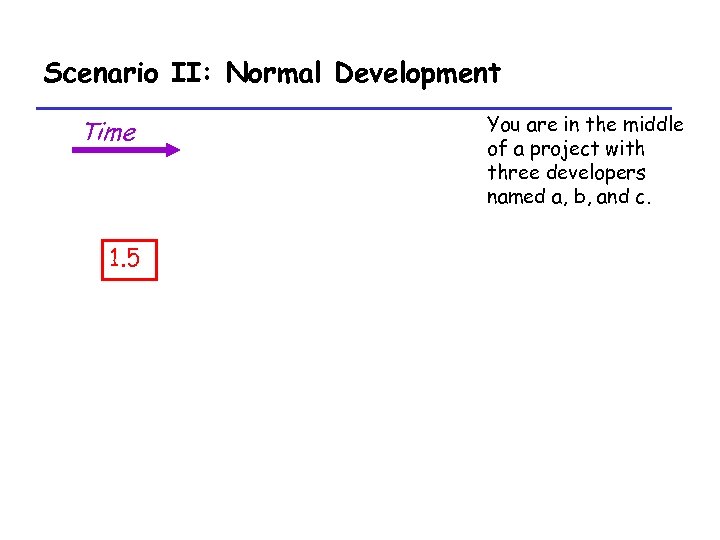 Scenario II: Normal Development

Time

You are in the middle of a project with three developers named a, b, and c.

1.5